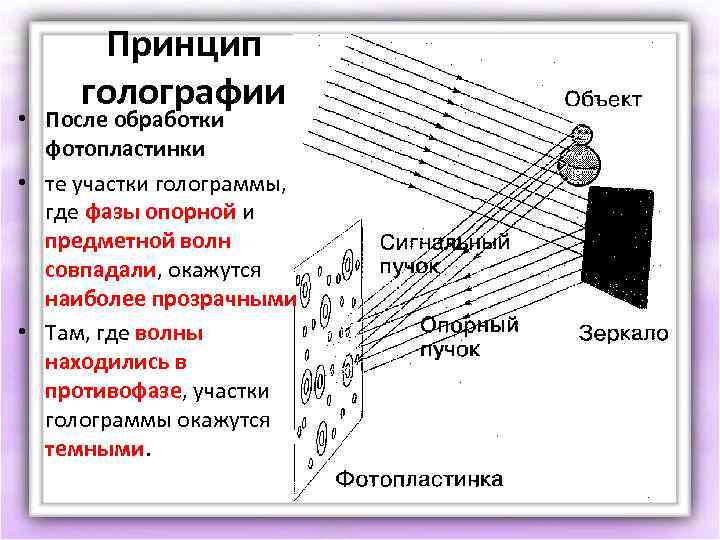 Принцип голографии

• После обработки фотопластинки

• те участки голограммы, где фазы опорной и предметной волн совпадали, окажутся наиболее прозрачными

• Там, где волны находились в противофазе, участки голограммы окажутся темными.

Объект

Сигнальный пучок

Опорный пучок

Зеркало

Фотопластинка